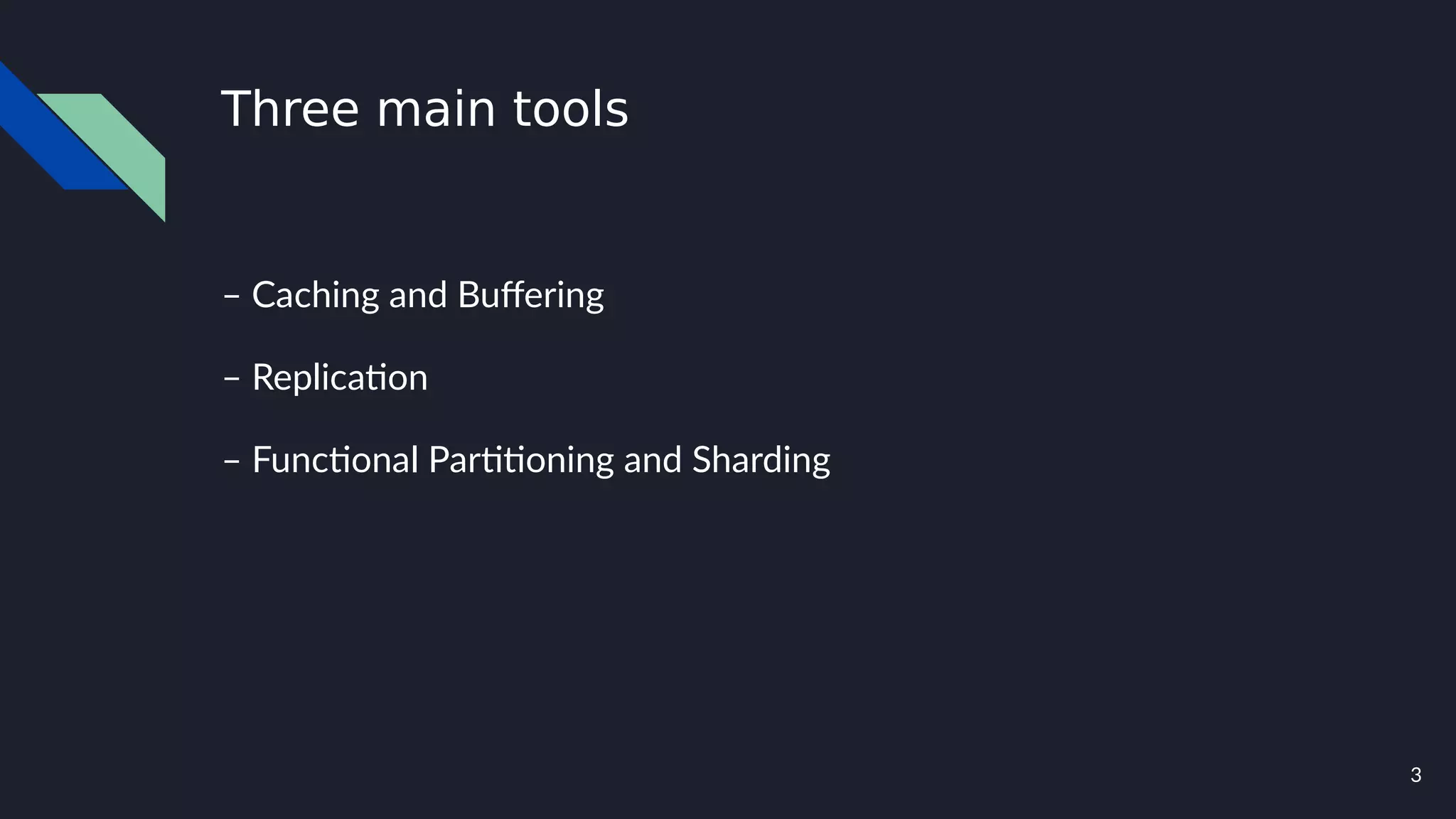 Three main tools

– Caching and Buffering

– Replication

– Functional Partitioning and Sharding

3